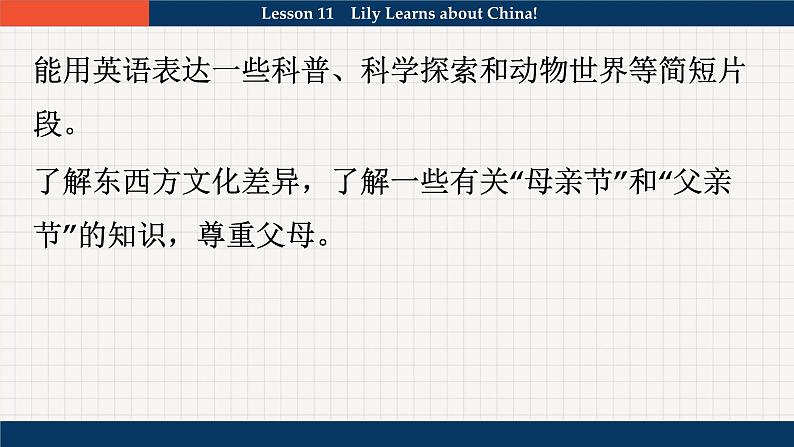 Lesson 11 Lily Learns about China!

能用英语表达一些科普、科学探索和动物世界等简短片段。

了解东西方文化差异，了解一些有关“母亲节”和“父亲节”的知识，尊重父母。